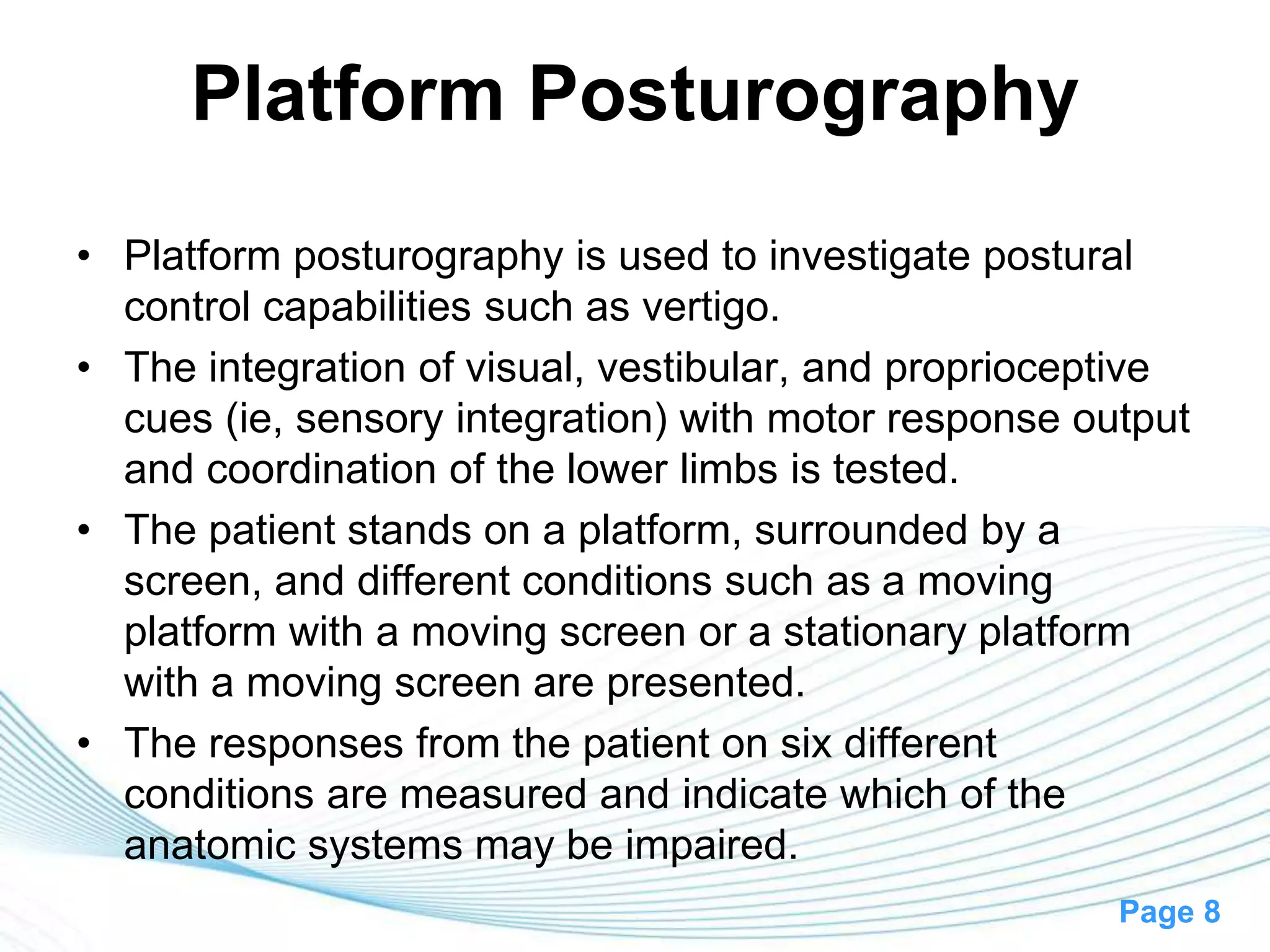 Platform Posturography

• Platform posturography is used to investigate postural control capabilities such as vertigo.
• The integration of visual, vestibular, and proprioceptive cues (ie, sensory integration) with motor response output and coordination of the lower limbs is tested.
• The patient stands on a platform, surrounded by a screen, and different conditions such as a moving platform with a moving screen or a stationary platform with a moving screen are presented.
• The responses from the patient on six different conditions are measured and indicate which of the anatomic systems may be impaired.

Page 8